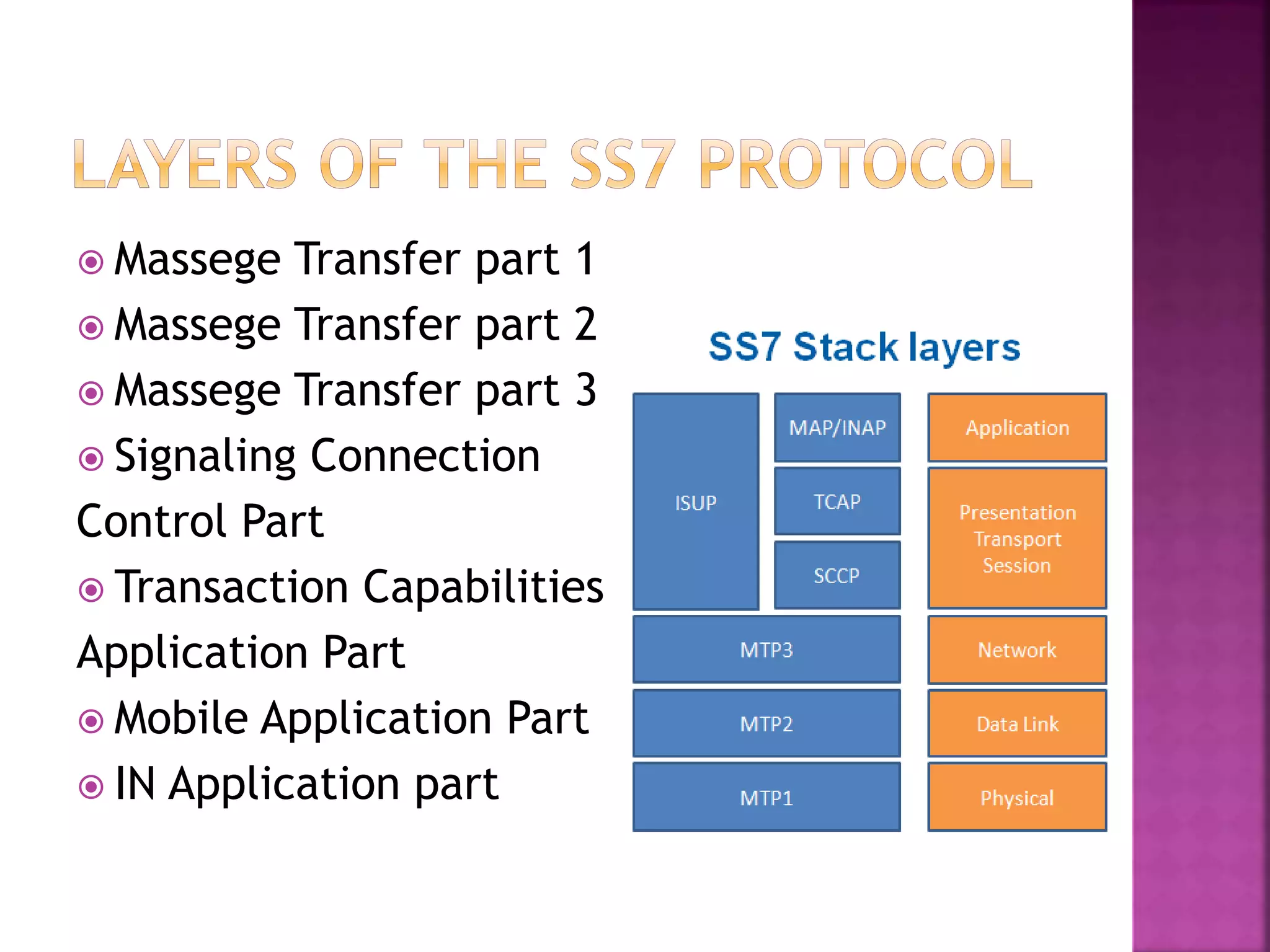 LAYERS OF THE SS7 PROTOCOL

Massege Transfer part 1
Massege Transfer part 2
Massege Transfer part 3
Signaling Connection Control Part
Transaction Capabilities Application Part
Mobile Application Part
IN Application part

SS7 Stack layers

ISUP
MAP/INAP
TCAP
SCCP
MTP3
MTP2
MTP1

Application
Presentation
Transport
Session
Network
Data Link
Physical